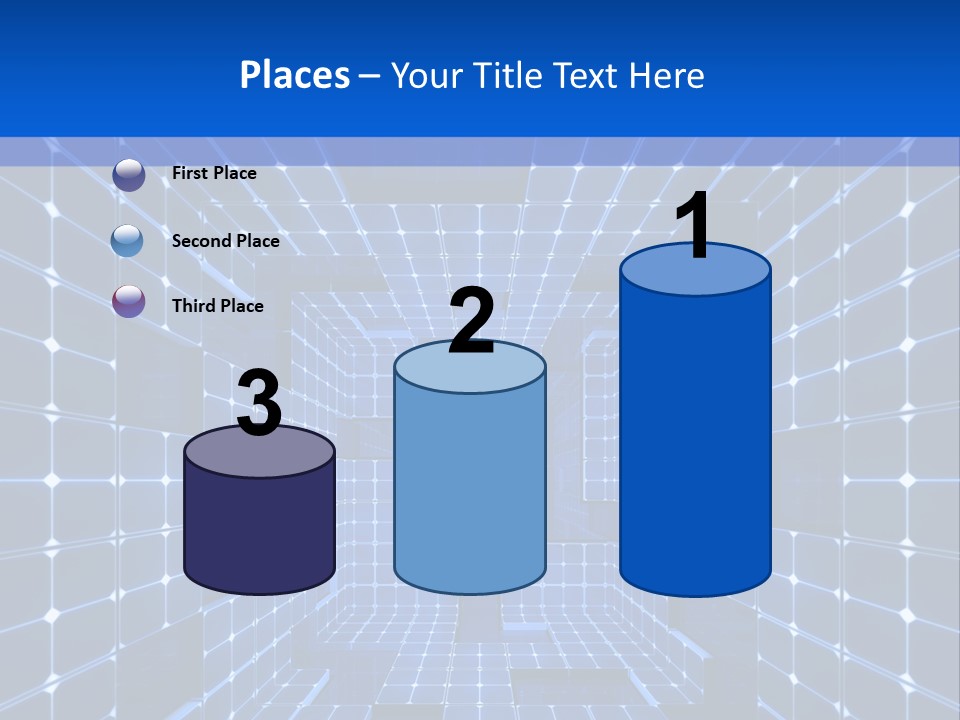 Places – Your Title Text Here

First Place

Second Place

Third Place

3

2

1